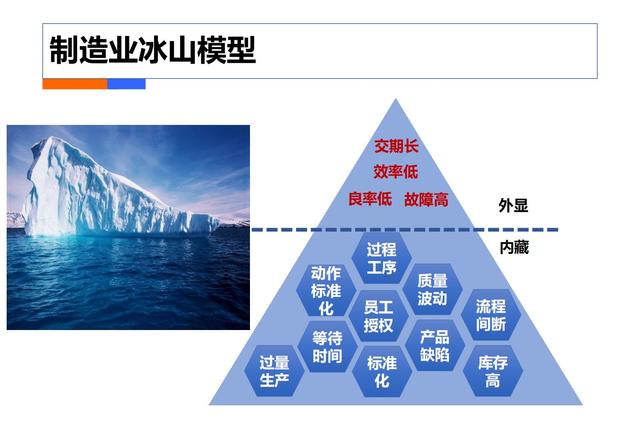 制造业冰山模型

交期长
效率低
良率低 故障高

外显

内藏

过程工序

动作标准化

质量波动

员工授权

流程间断

等待时间

产品缺陷

过量生产

标准化

库存高